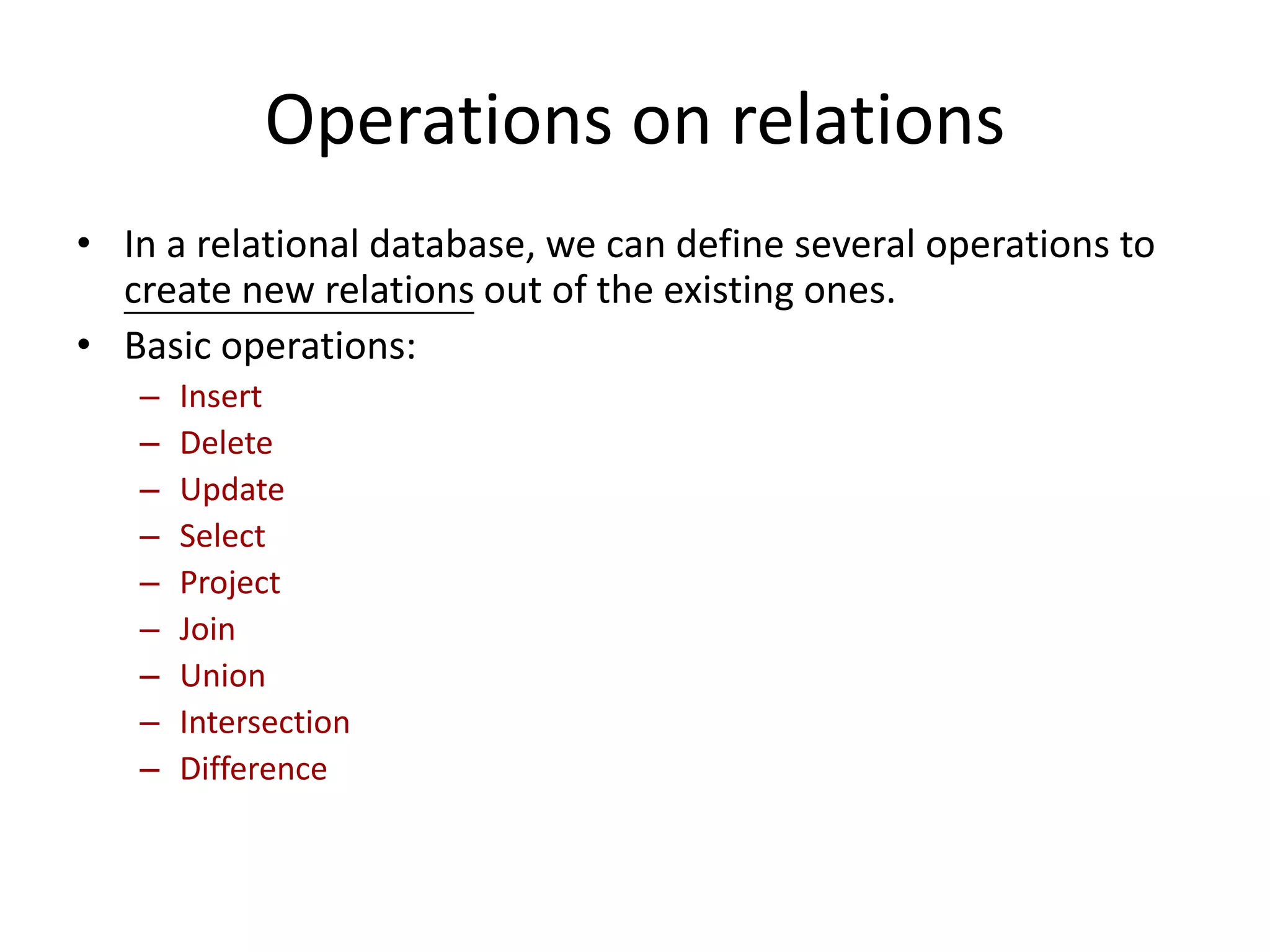 Operations on relations

• In a relational database, we can define several operations to create new relations out of the existing ones.
• Basic operations:
 – Insert
 – Delete
 – Update
 – Select
 – Project
 – Join
 – Union
 – Intersection
 – Difference